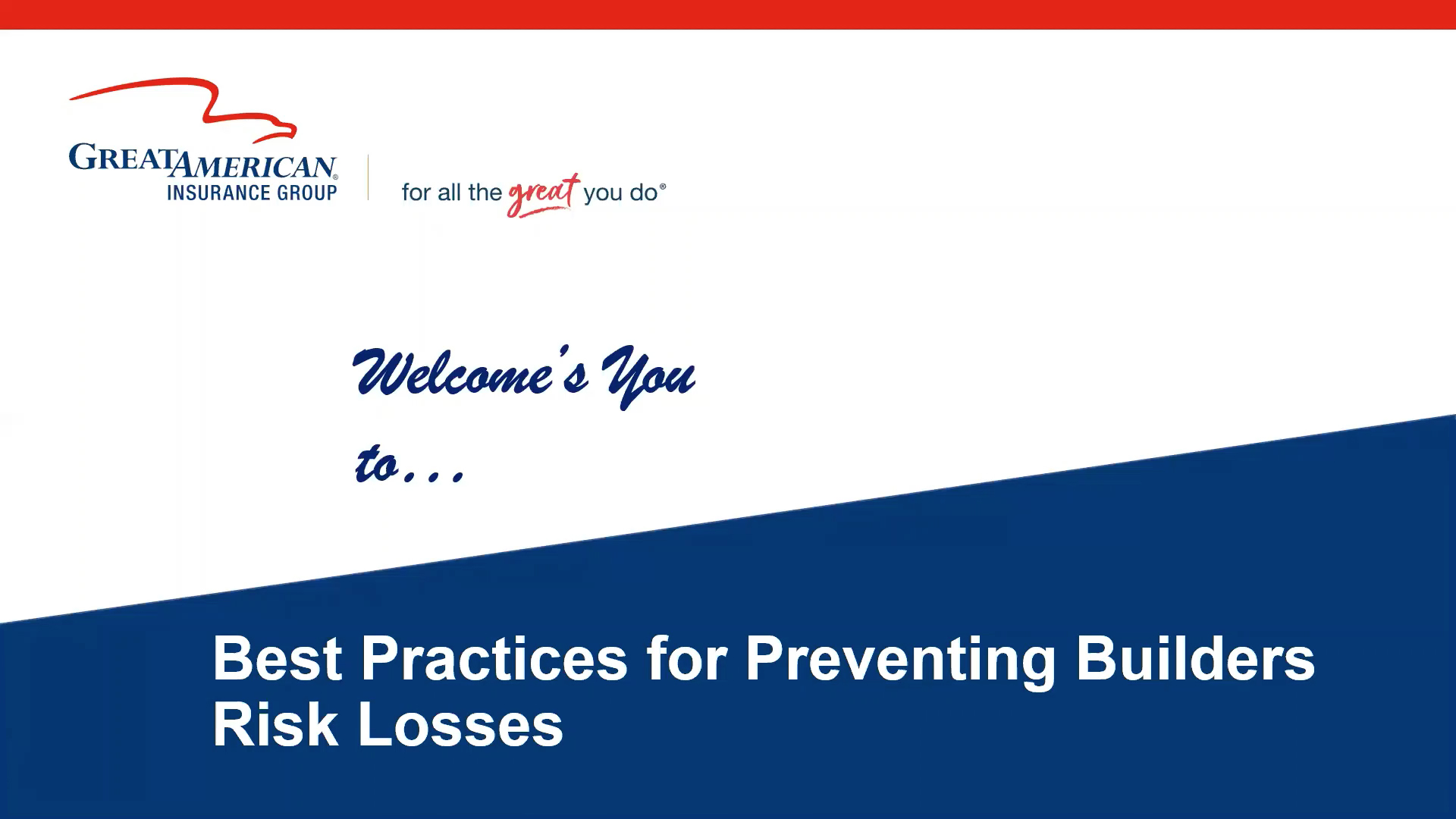 GREAT AMERICAN®
INSURANCE GROUP

for all the great you do®

Welcome's You to...

Best Practices for Preventing Builders Risk Losses